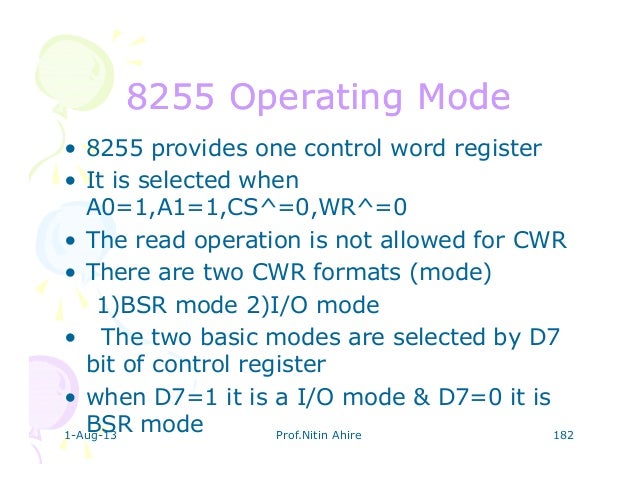 8255 Operating Mode

• 8255 provides one control word register
• It is selected when A0=1,A1=1,CS^=0,WR^=0
• The read operation is not allowed for CWR
• There are two CWR formats (mode)
1)BSR mode 2)I/O mode
• The two basic modes are selected by D7 bit of control register
• when D7=1 it is a I/O mode & D7=0 it is BSR mode

1-Aug-13 Prof.Nitin Ahire 182